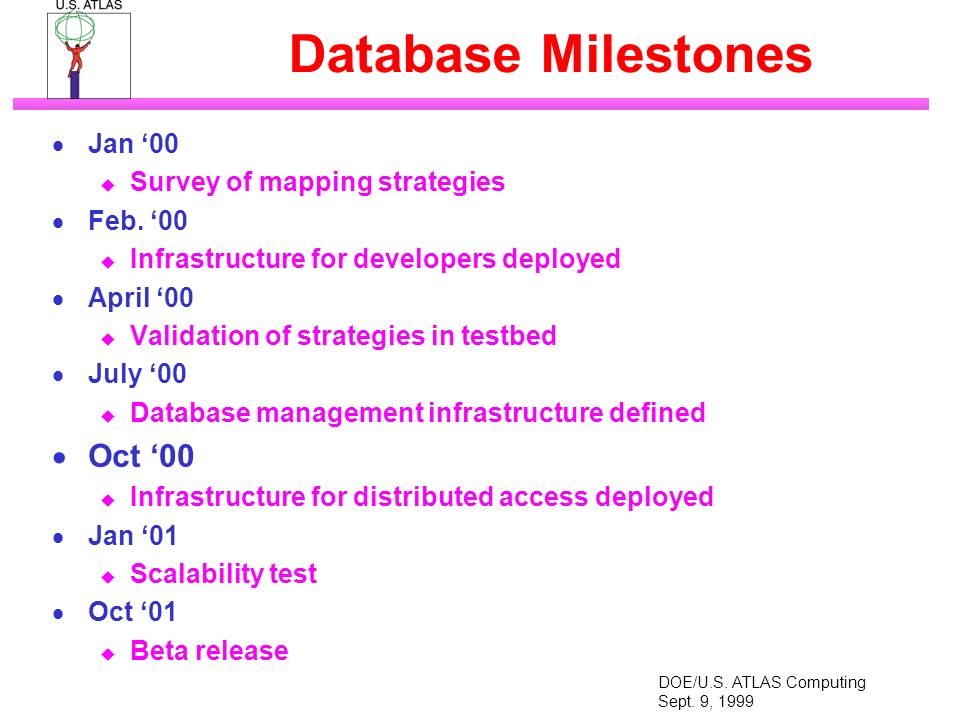 U.S. ATLAS

Database Milestones

- Jan ‘00
  - Survey of mapping strategies
- Feb. ‘00
  - Infrastructure for developers deployed
- April ‘00
  - Validation of strategies in testbed
- July ‘00
  - Database management infrastructure defined
- Oct ‘00
  - Infrastructure for distributed access deployed
- Jan ‘01
  - Scalability test
- Oct ‘01
  - Beta release

DOE/U.S. ATLAS Computing
Sept. 9, 1999